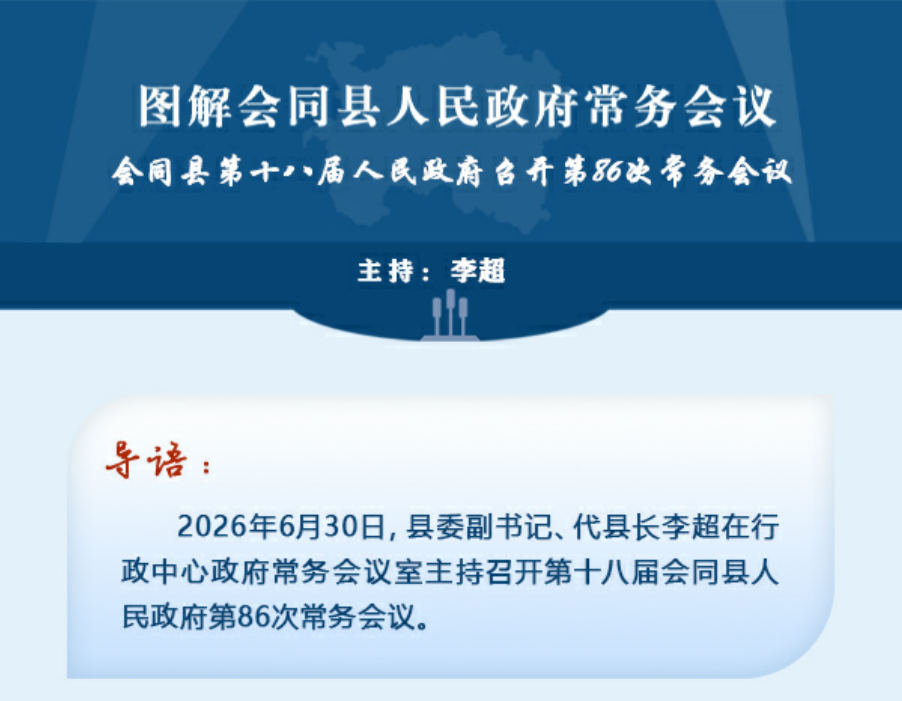 图解会同县人民政府常务会议

会同县第十八届人民政府召开第86次常务会议

主持：李超

导语：

2026年6月30日，县委副书记、代县长李超在行政中心政府常务会议室主持召开第十八届会同县人民政府第86次常务会议。